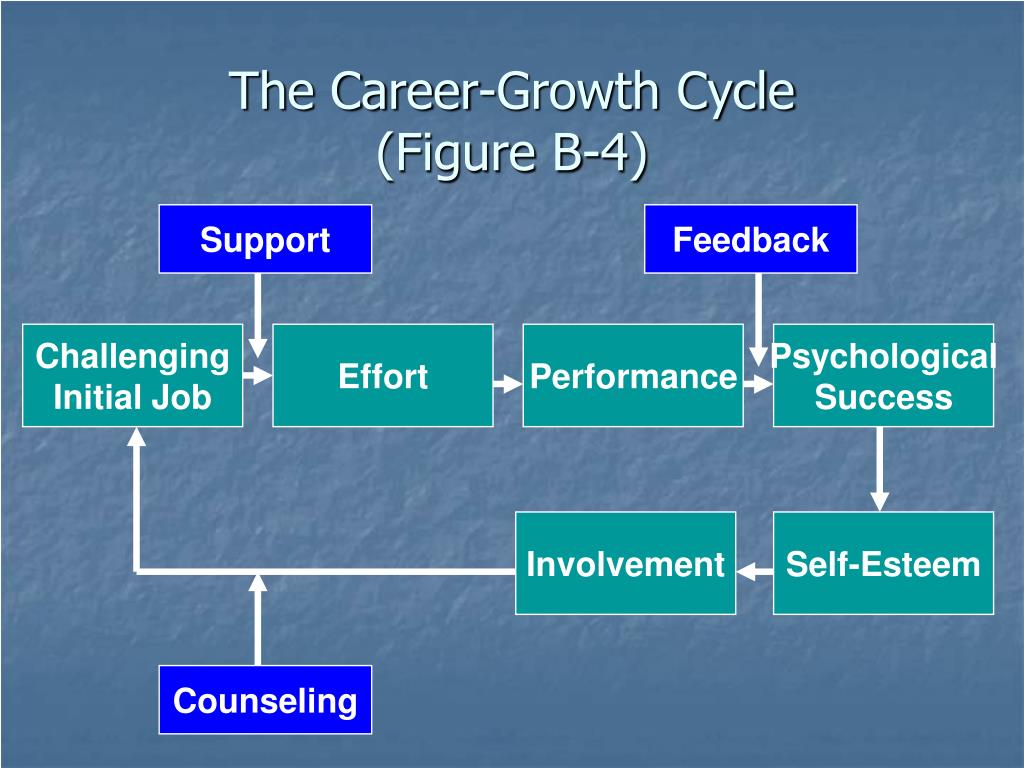 The Career-Growth Cycle
(Figure B-4)

Support

Feedback

Challenging Initial Job

Effort

Performance

Psychological Success

Involvement

Self-Esteem

Counseling